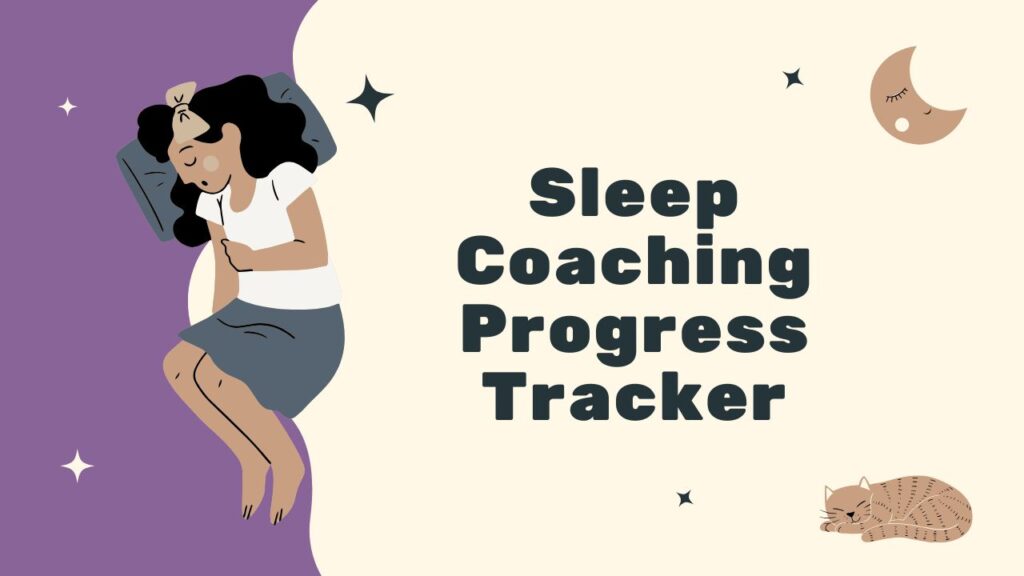 Sleep Coaching Progress Tracker